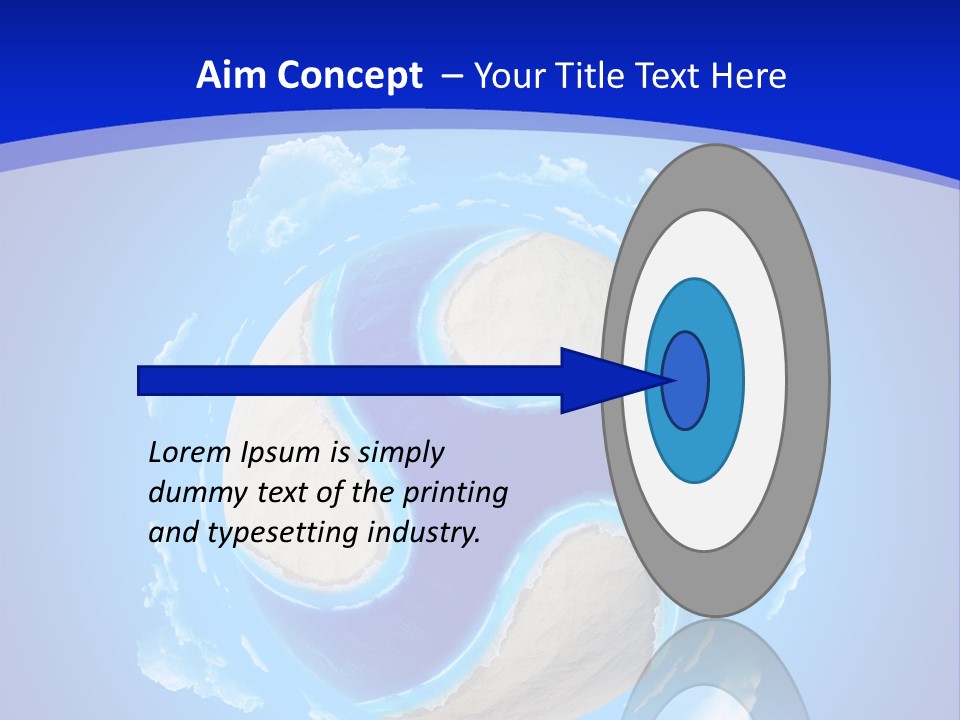 Aim Concept – Your Title Text Here

Lorem Ipsum is simply dummy text of the printing and typesetting industry.